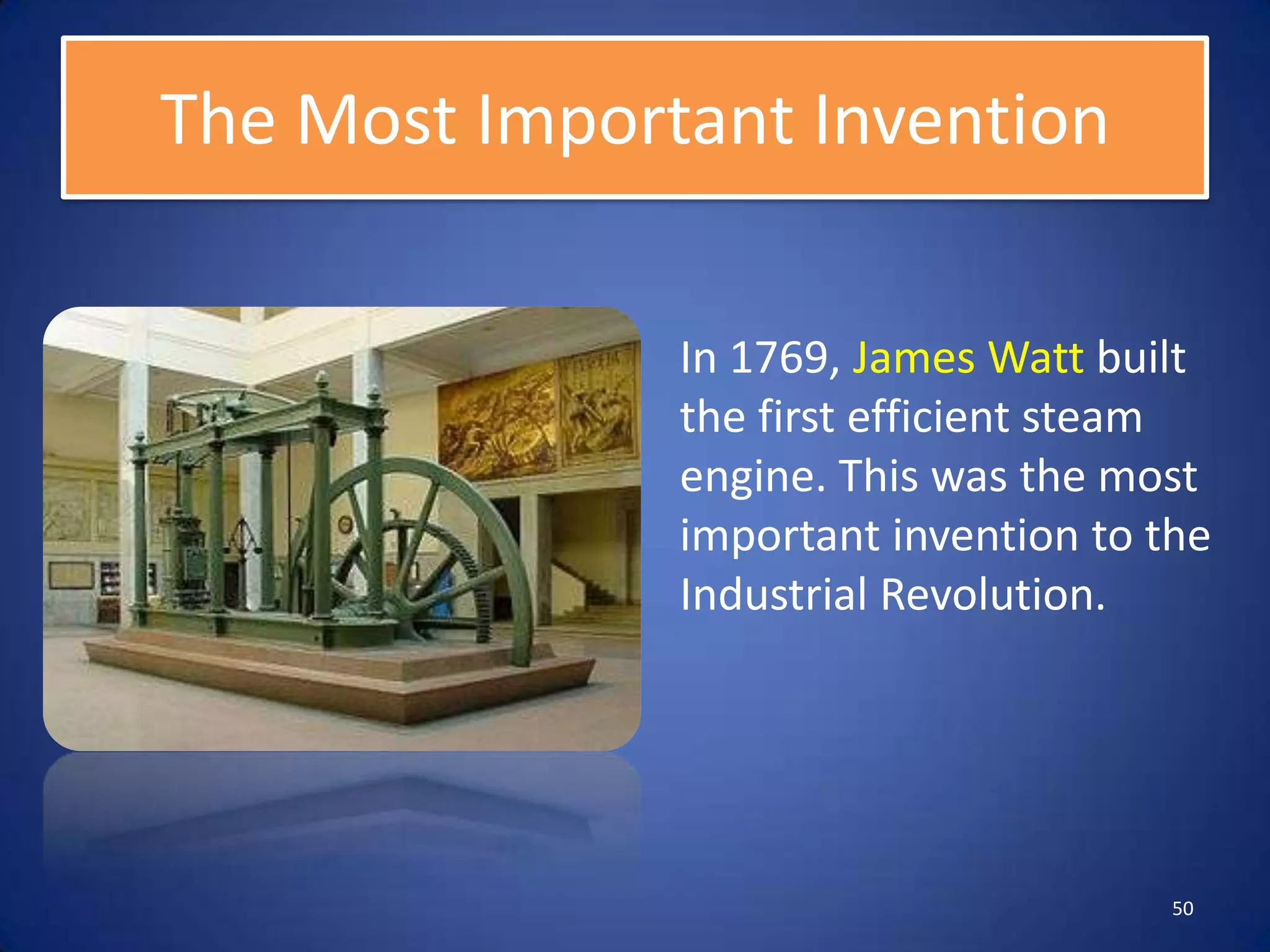 The Most Important Invention

In 1769, James Watt built the first efficient steam engine. This was the most important invention to the Industrial Revolution.

50